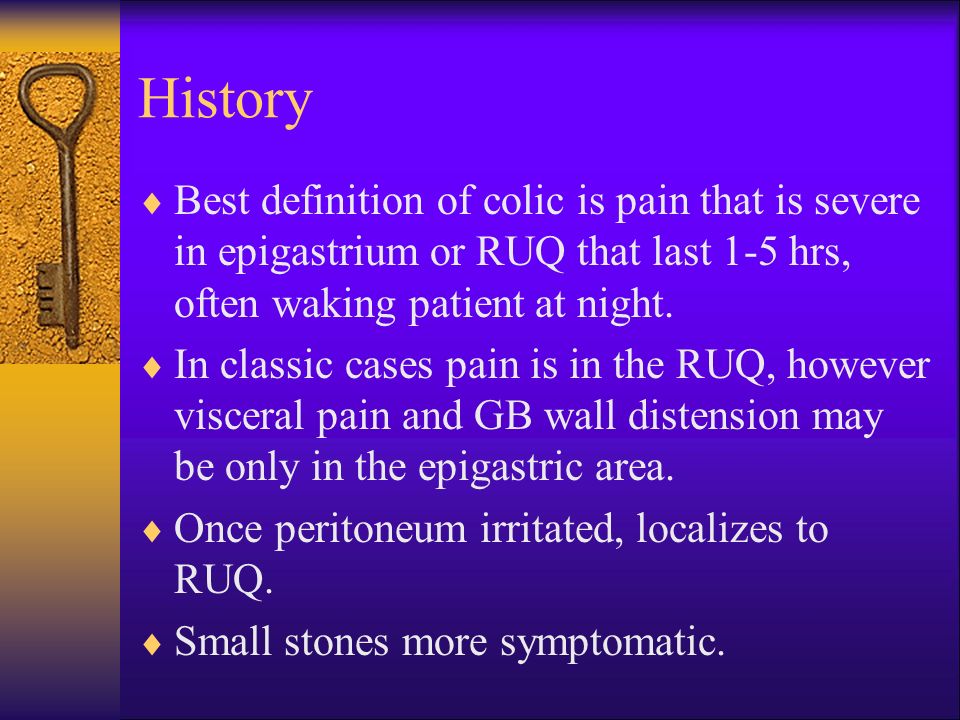 History

♦ Best definition of colic is pain that is severe in epigastrium or RUQ that last 1-5 hrs, often waking patient at night.
♦ In classic cases pain is in the RUQ, however visceral pain and GB wall distension may be only in the epigastric area.
♦ Once peritoneum irritated, localizes to RUQ.
♦ Small stones more symptomatic.